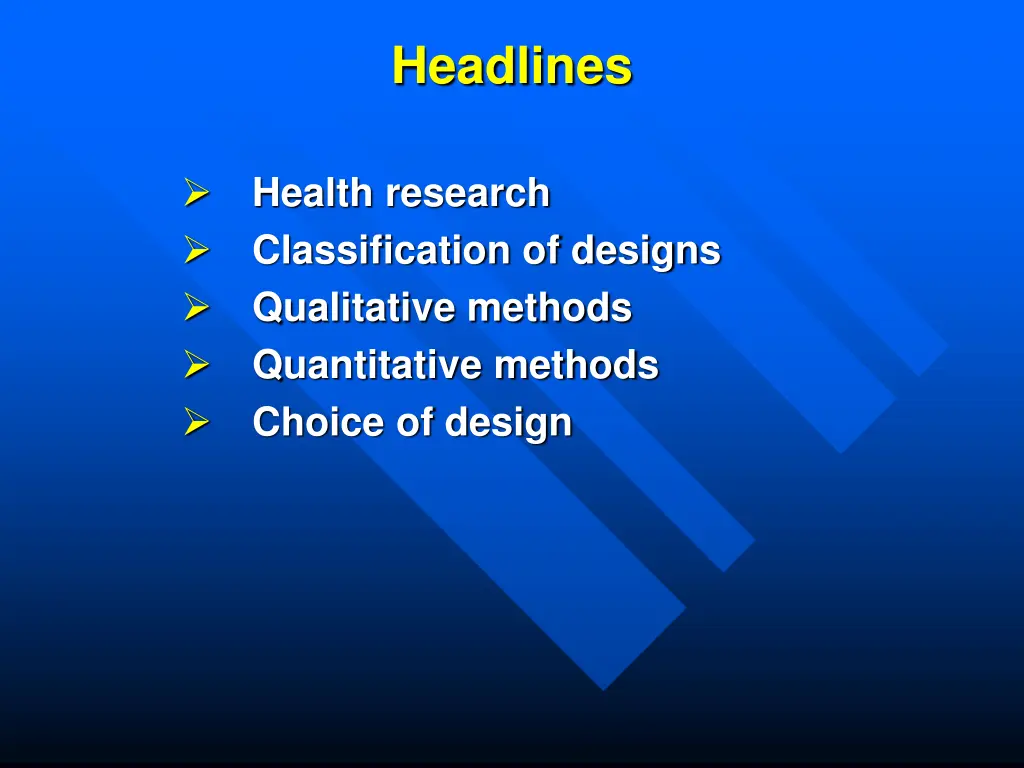 Headlines

➢ Health research
➢ Classification of designs
➢ Qualitative methods
➢ Quantitative methods
➢ Choice of design